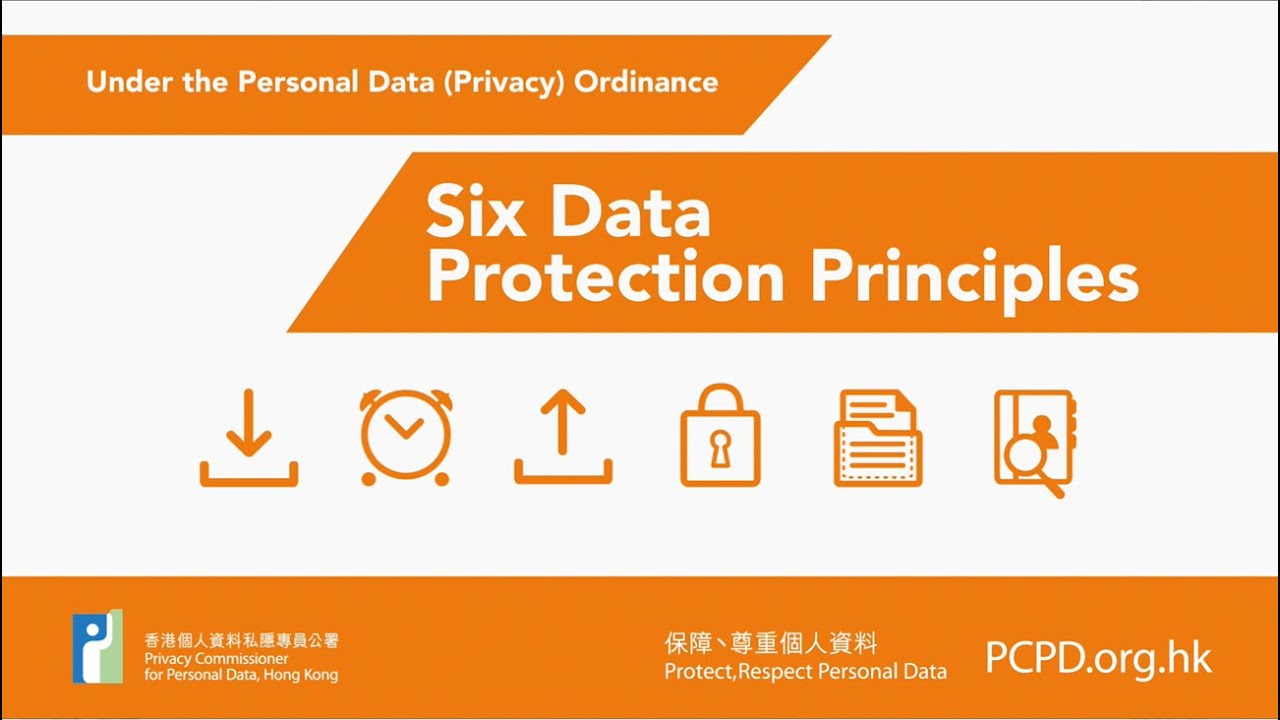 Under the Personal Data (Privacy) Ordinance

Six Data Protection Principles

香港個人資料私隱專員公署
Privacy Commissioner for Personal Data, Hong Kong

保障、尊重個人資料
Protect,Respect Personal Data

PCPD.org.hk